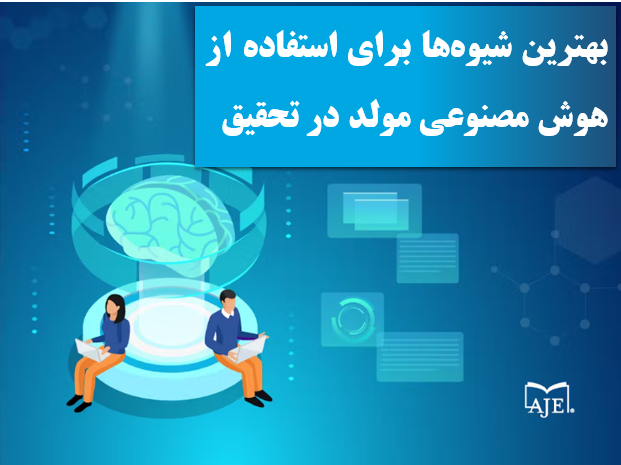 بهترین شیوه‌ها برای استفاده از هوش مصنوعی مولد در تحقیق

AJE